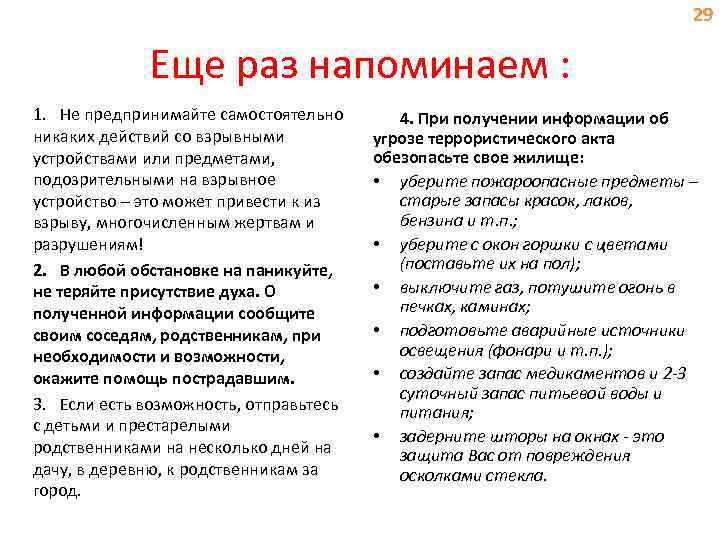 29

Еще раз напоминаем :

1. Не предпринимайте самостоятельно никаких действий со взрывными устройствами или предметами, подозрительными на взрывное устройство – это может привести к из взрыву, многочисленным жертвам и разрушениям!

2. В любой обстановке на паникуйте, не теряйте присутствие духа. О полученной информации сообщите своим соседям, родственникам, при необходимости и возможности, окажите помощь пострадавшим.

3. Если есть возможность, отправьтесь с детьми и престарелыми родственниками на несколько дней на дачу, в деревню, к родственникам за город.

4. При получении информации об угрозе террористического акта обезопасьте свое жилище:

• уберите пожароопасные предметы – старые запасы красок, лаков, бензина и т.п.;
• уберите с окон горшки с цветами (поставьте их на пол);
• выключите газ, потушите огонь в печках, каминах;
• подготовьте аварийные источники освещения (фонари и т.п.);
• создайте запас медикаментов и 2-3 суточный запас питьевой воды и питания;
• задерните шторы на окнах - это защита Вас от повреждения осколками стекла.